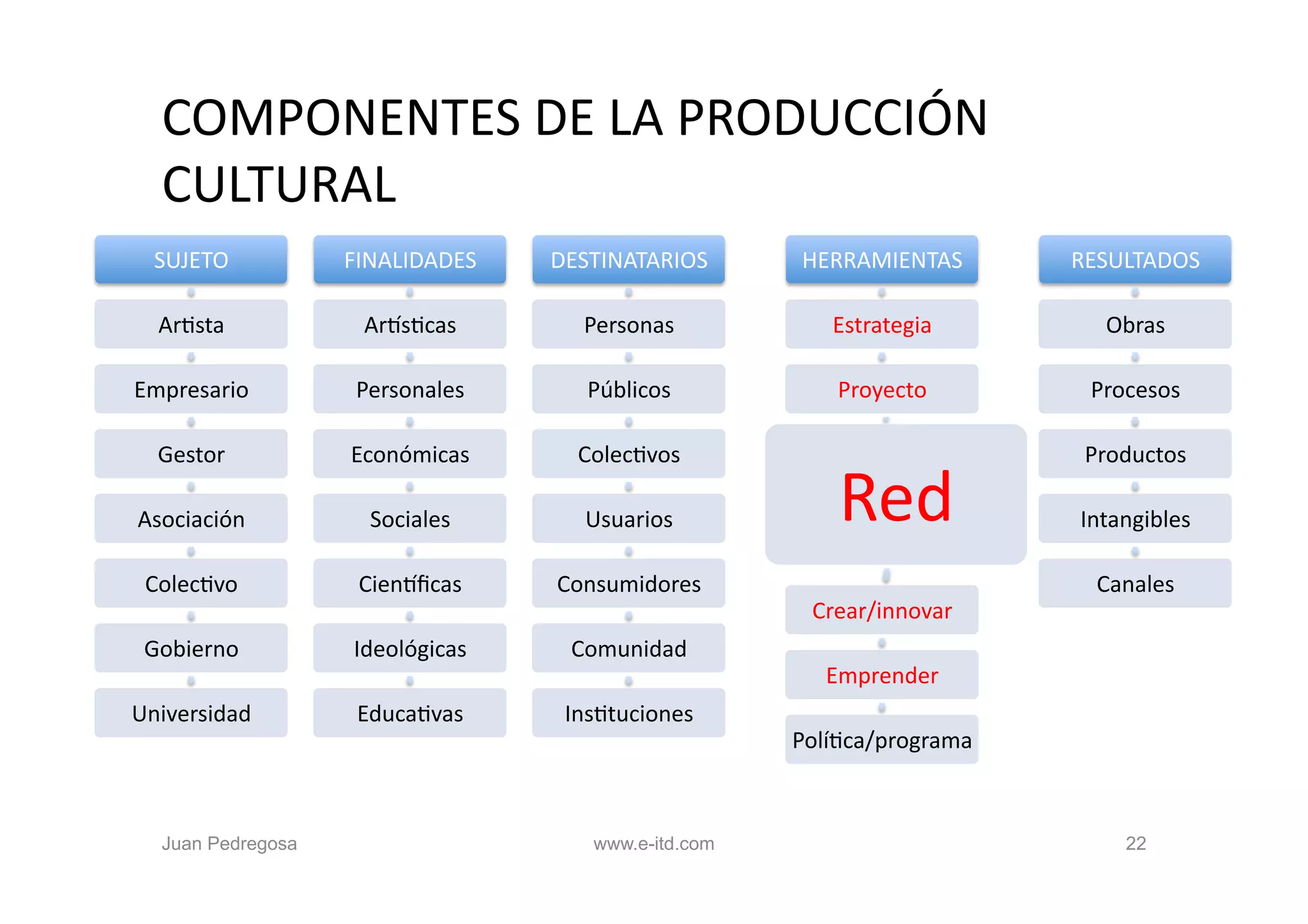 COMPONENTES DE LA PRODUCCIÓN CULTURAL

SUJETO

Artista

Empresario

Gestor

Asociación

Colectivo

Gobierno

Universidad

FINALIDADES

Artísticas

Personales

Económicas

Sociales

Científicas

Ideológicas

Educativas

DESTINATARIOS

Personas

Públicos

Colectivos

Usuarios

Consumidores

Comunidad

Instituciones

HERRAMIENTAS

Estrategia

Proyecto

Red

Crear/innovar

Emprender

Política/programa

RESULTADOS

Obras

Procesos

Productos

Intangibles

Canales

Juan Pedregosa www.e-itd.com 22